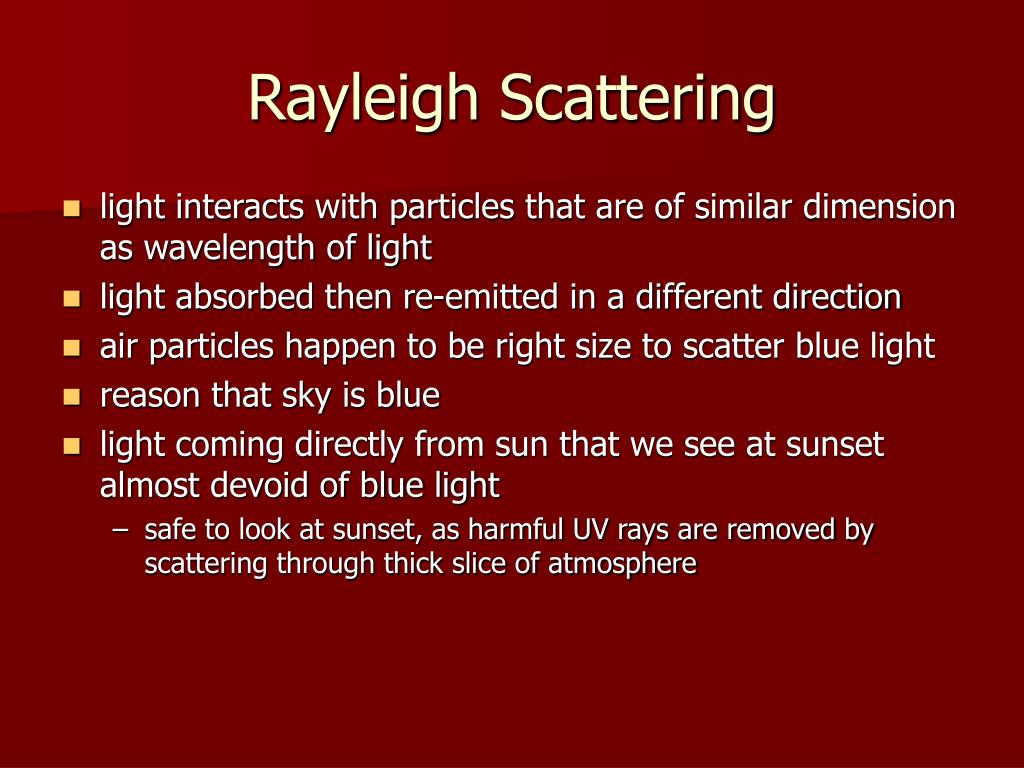 Rayleigh Scattering

- light interacts with particles that are of similar dimension as wavelength of light
- light absorbed then re-emitted in a different direction
- air particles happen to be right size to scatter blue light
- reason that sky is blue
- light coming directly from sun that we see at sunset almost devoid of blue light
  – safe to look at sunset, as harmful UV rays are removed by scattering through thick slice of atmosphere